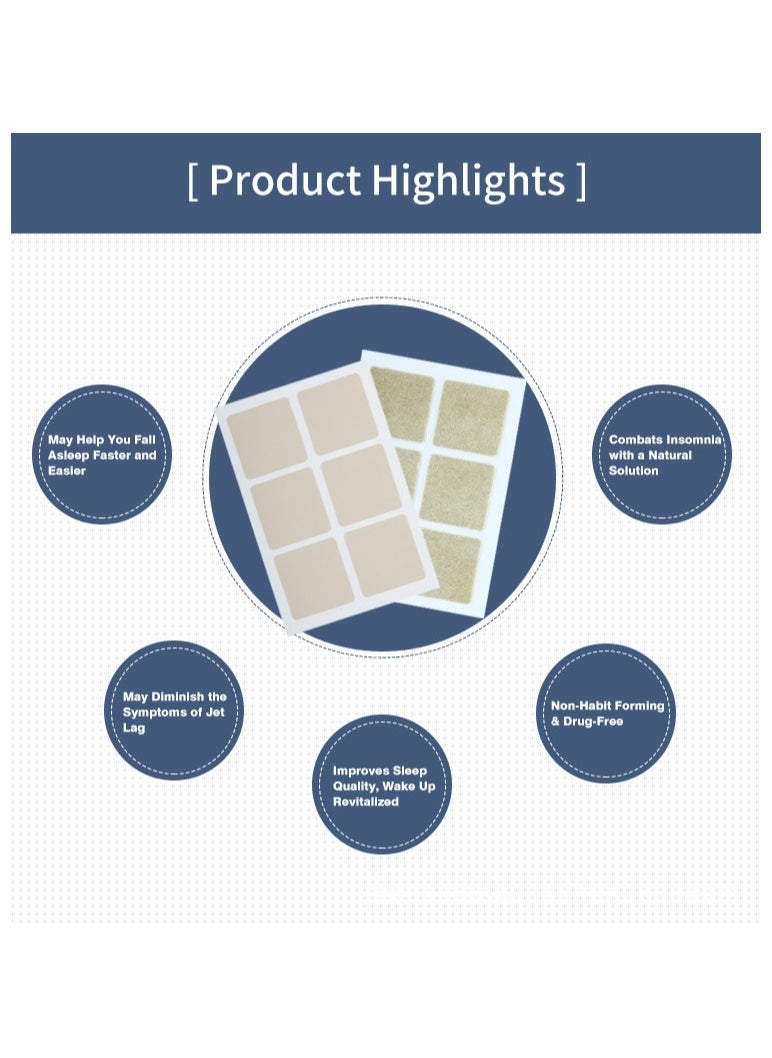 [ Product Highlights ]

May Help You Fall Asleep Faster and Easier

Combats Insomnia with a Natural Solution

May Diminish the Symptoms of Jet Lag

Non-Habit Forming & Drug-Free

Improves Sleep Quality, Wake Up Revitalized